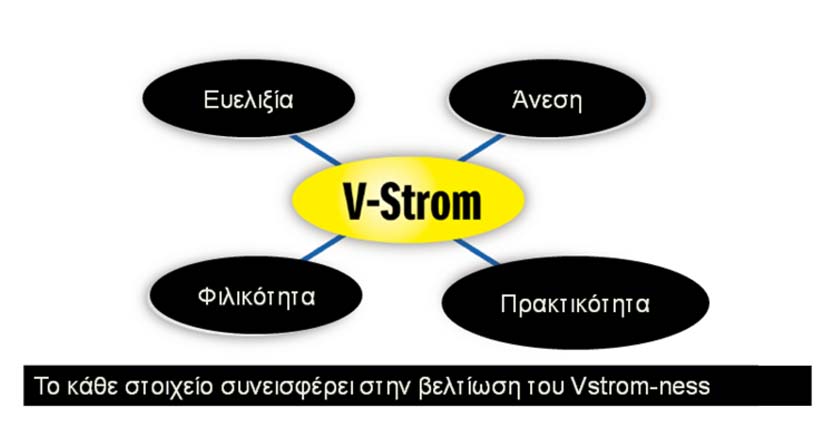 Ευελιξία

Άνεση

V-Strom

Φιλικότητα

Πρακτικότητα

Το κάθε στοιχείο συνεισφέρει στην βελτίωση του Vstrom-ness